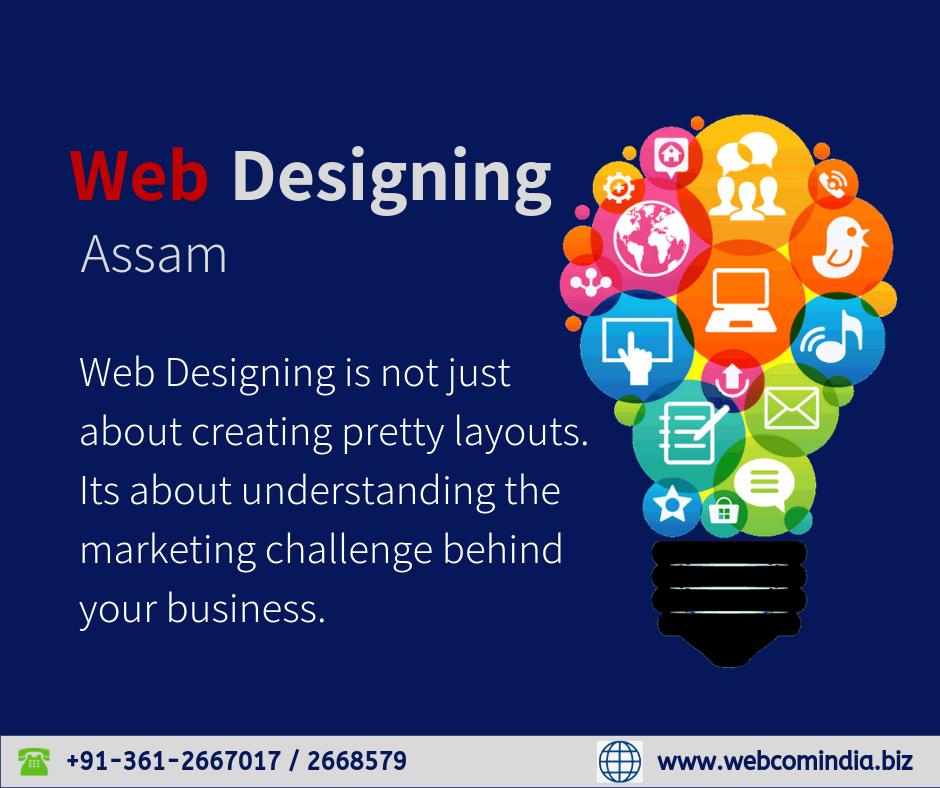 Web Designing
Assam

Web Designing is not just about creating pretty layouts. Its about understanding the marketing challenge behind your business.

+91-361-2667017 / 2668579

www.webcomindia.biz